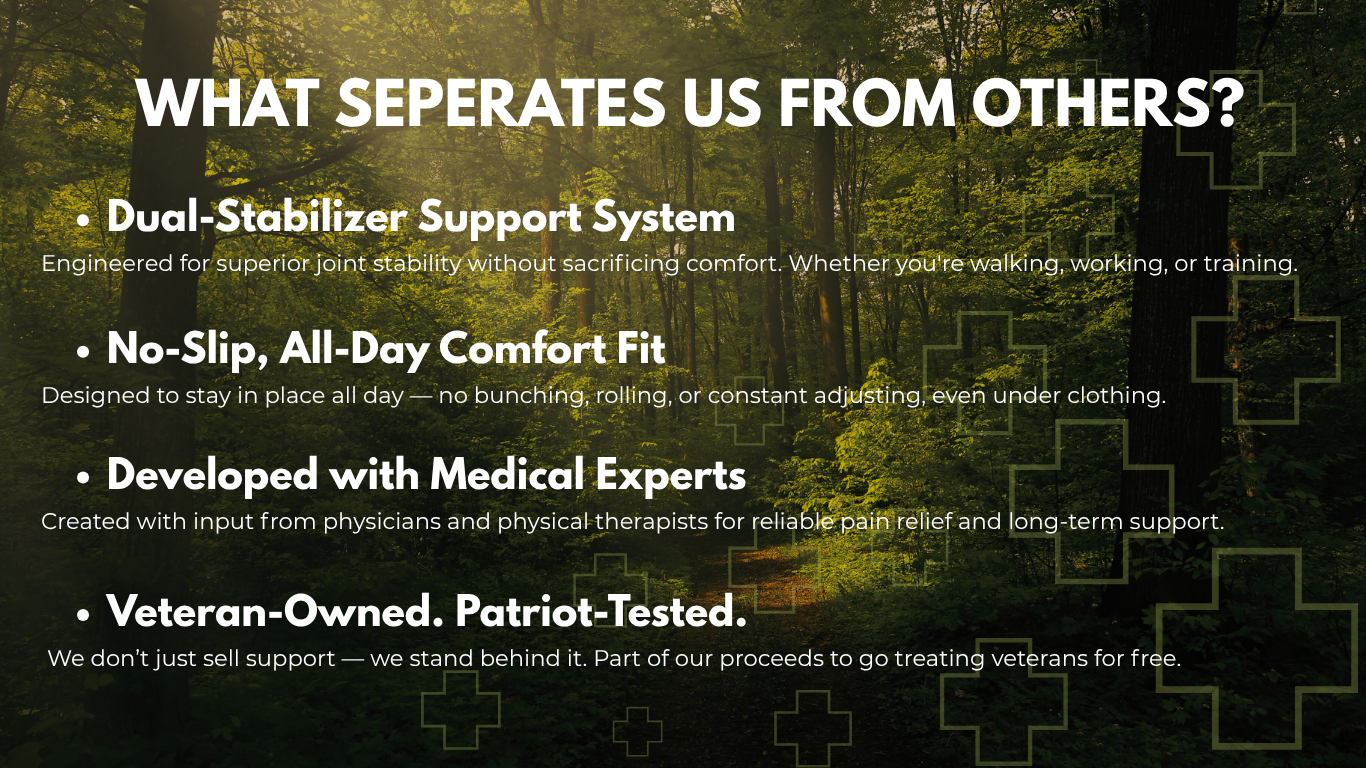 WHAT SEPERATES US FROM OTHERS?

• Dual-Stabilizer Support System

Engineered for superior joint stability without sacrificing comfort. Whether you're walking, working, or training.

• No-Slip, All-Day Comfort Fit

Designed to stay in place all day — no bunching, rolling, or constant adjusting, even under clothing.

• Developed with Medical Experts

Created with input from physicians and physical therapists for reliable pain relief and long-term support.

• Veteran-Owned. Patriot-Tested.

We don't just sell support — we stand behind it. Part of our proceeds to go treating veterans for free.